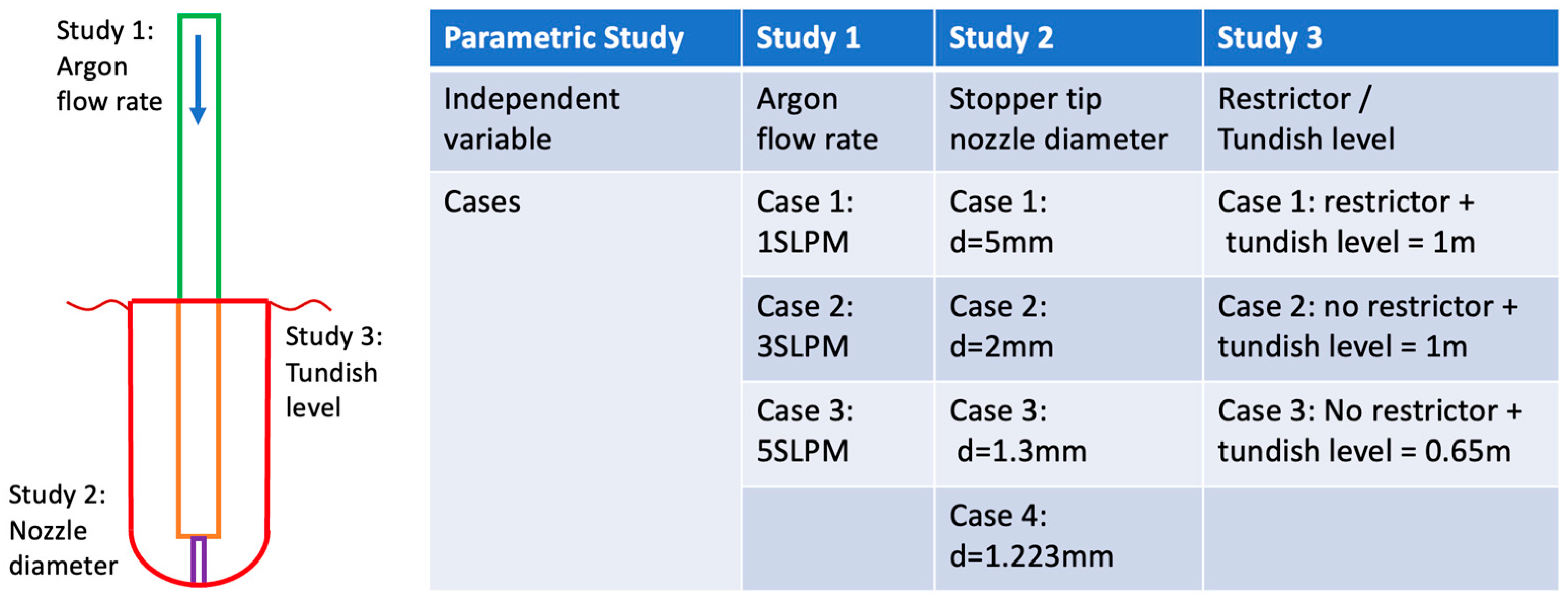 Study 1: Argon flow rate

Study 3: Tundish level

Study 2: Nozzle diameter

| Parametric Study | Study 1 | Study 2 | Study 3 |
|---|---|---|---|
| Independent variable | Argon flow rate | Stopper tip nozzle diameter | Restrictor / Tundish level |
| Cases | Case 1: 1SLPM | Case 1: d=5mm | Case 1: restrictor + tundish level = 1m |
| | Case 2: 3SLPM | Case 2: d=2mm | Case 2: no restrictor + tundish level = 1m |
| | Case 3: 5SLPM | Case 3: d=1.3mm | Case 3: No restrictor + tundish level = 0.65m |
| | | Case 4: d=1.223mm | |